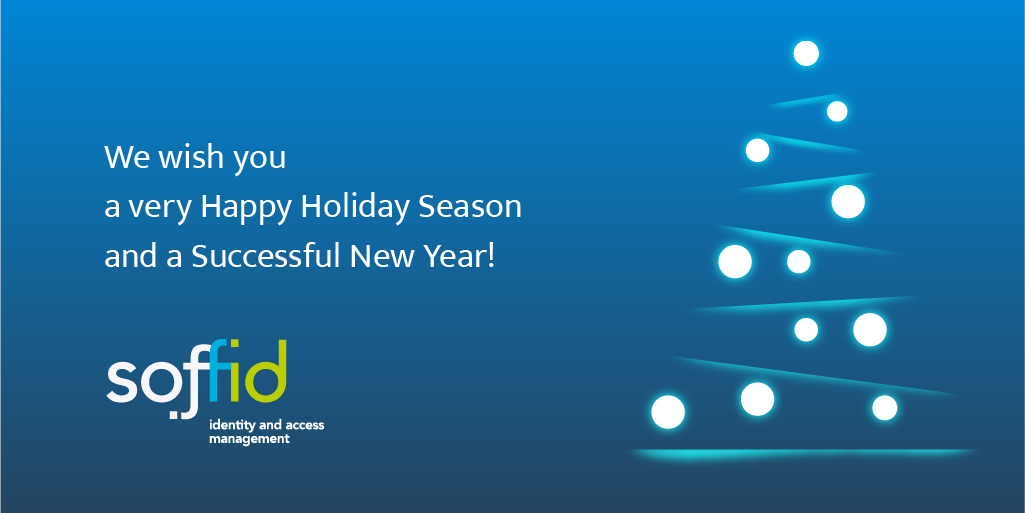 We wish you
a very Happy Holiday Season
and a Successful New Year!

soffid
identity and access management